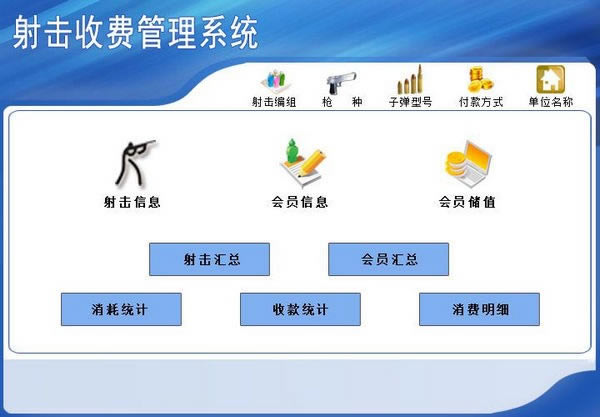 射击收费管理系统

射击编组 枪 种 子弹型号 付款方式 单位名称

射击信息 会员信息 会员储值

射击汇总 会员汇总

消耗统计 收款统计 消费明细